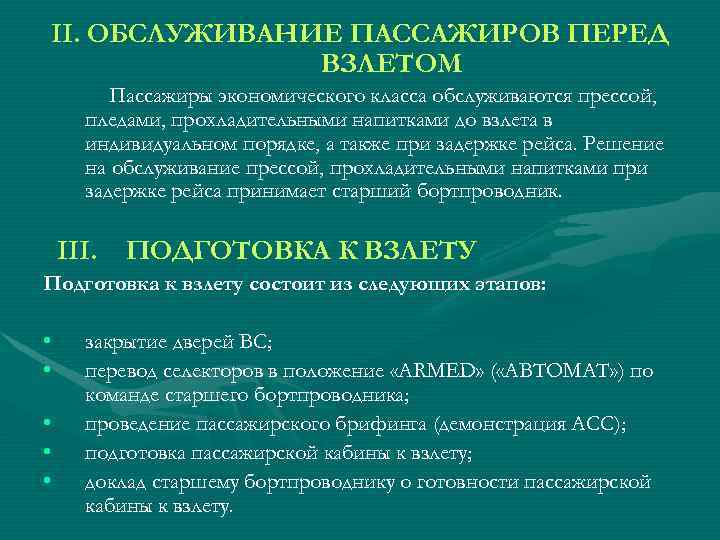 II. ОБСЛУЖИВАНИЕ ПАССАЖИРОВ ПЕРЕД ВЗЛЕТОМ

Пассажиры экономического класса обслуживаются прессой, пледами, прохладительными напитками до взлета в индивидуальном порядке, а также при задержке рейса. Решение на обслуживание прессой, прохладительными напитками при задержке рейса принимает старший бортпроводник.

III. ПОДГОТОВКА К ВЗЛЕТУ

Подготовка к взлету состоит из следующих этапов:

• закрытие дверей ВС;
• перевод селекторов в положение «ARMED» («АВТОМАТ») по команде старшего бортпроводника;
• проведение пассажирского брифинга (демонстрация АСС);
• подготовка пассажирской кабины к взлету;
• доклад старшему бортпроводнику о готовности пассажирской кабины к взлету.